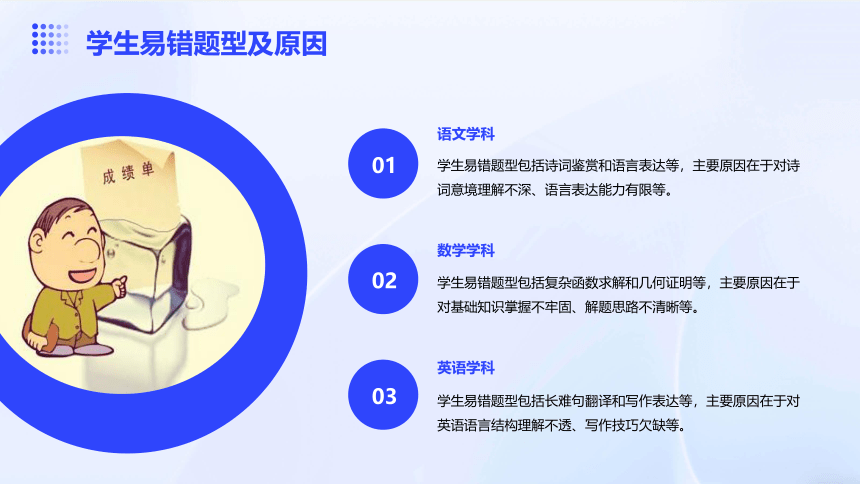 学生易错题型及原因

成绩单

01

语文学科

学生易错题型包括诗词鉴赏和语言表达等，主要原因在于对诗词意境理解不深、语言表达能力有限等。

02

数学学科

学生易错题型包括复杂函数求解和几何证明等，主要原因在于对基础知识掌握不牢固、解题思路不清晰等。

03

英语学科

学生易错题型包括长难句翻译和写作表达等，主要原因在于对英语语言结构理解不透、写作技巧欠缺等。